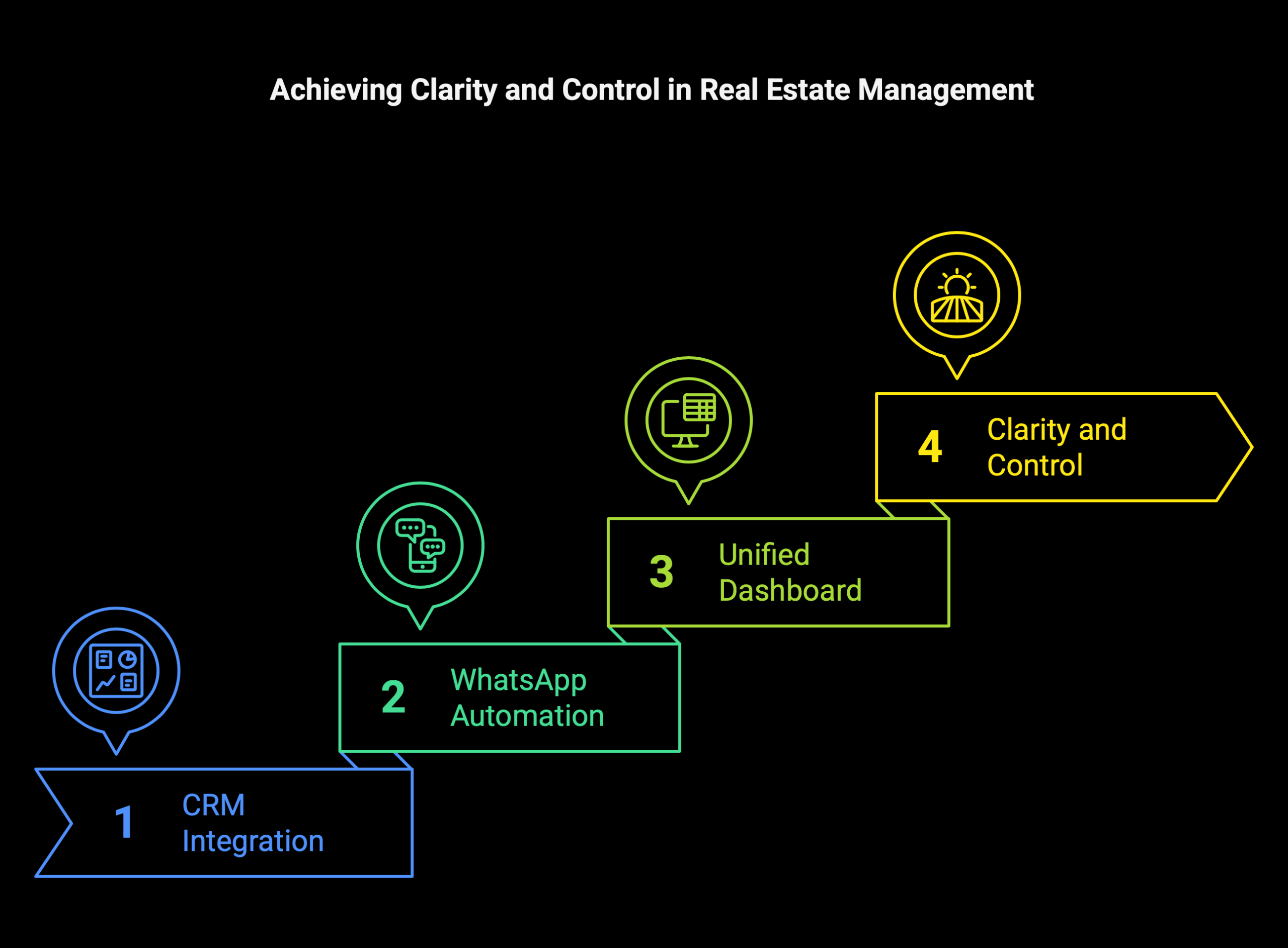 Achieving Clarity and Control in Real Estate Management

1 CRM Integration

2 WhatsApp Automation

3 Unified Dashboard

4 Clarity and Control